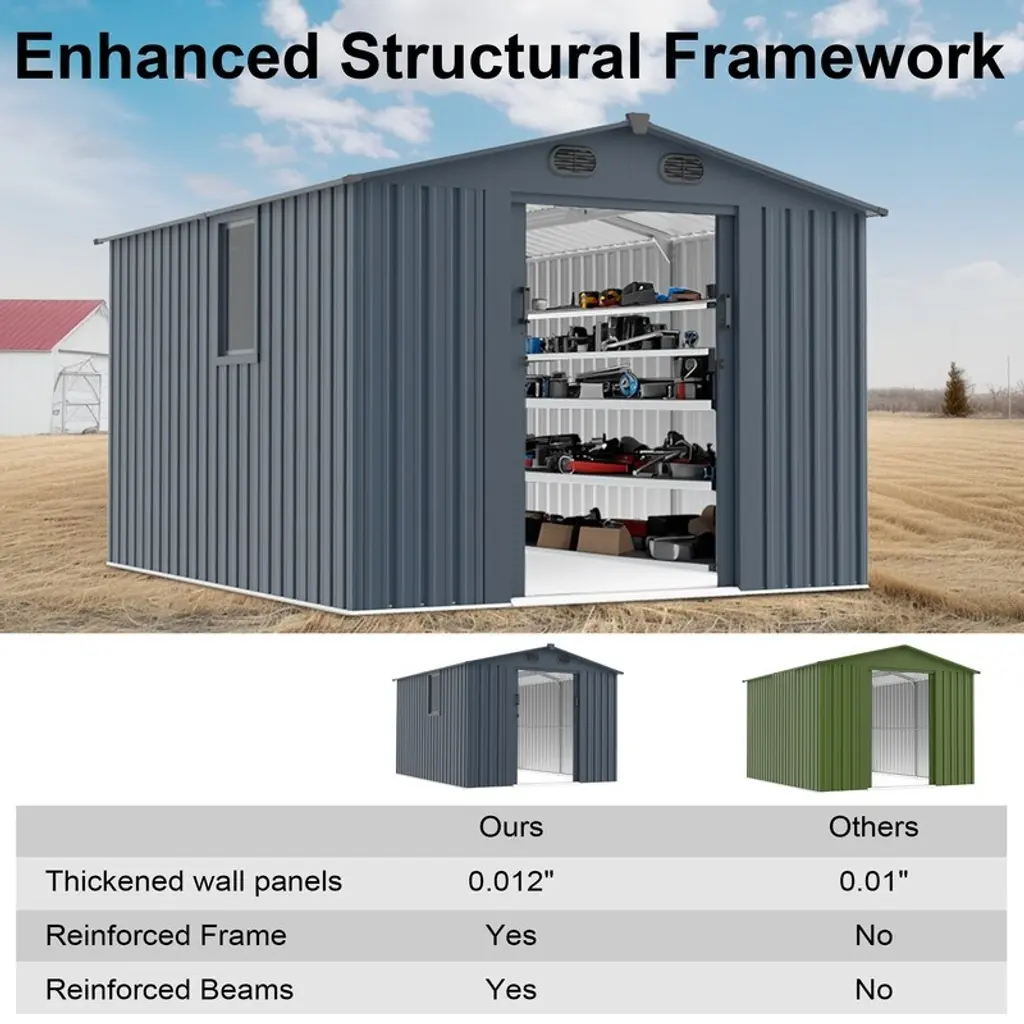 Enhanced Structural Framework

| | Ours | Others |
|---|---|---|
| Thickened wall panels | 0.012" | 0.01" |
| Reinforced Frame | Yes | No |
| Reinforced Beams | Yes | No |